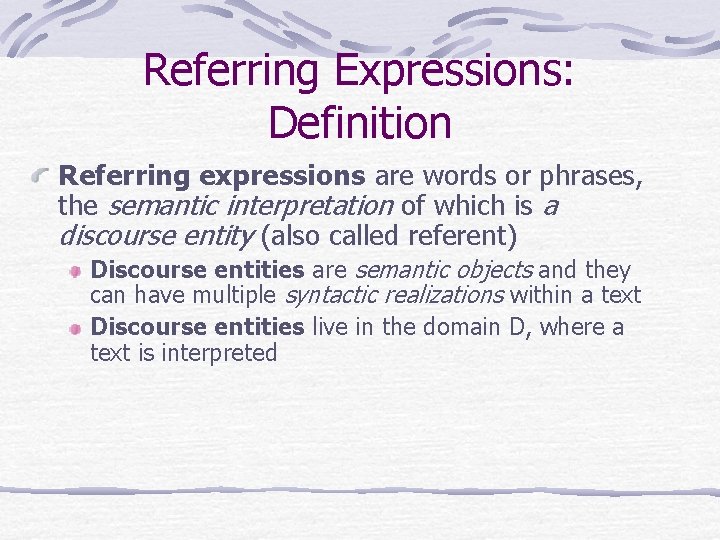 Referring Expressions: Definition

Referring expressions are words or phrases, the semantic interpretation of which is a discourse entity (also called referent)

Discourse entities are semantic objects and they can have multiple syntactic realizations within a text

Discourse entities live in the domain D, where a text is interpreted